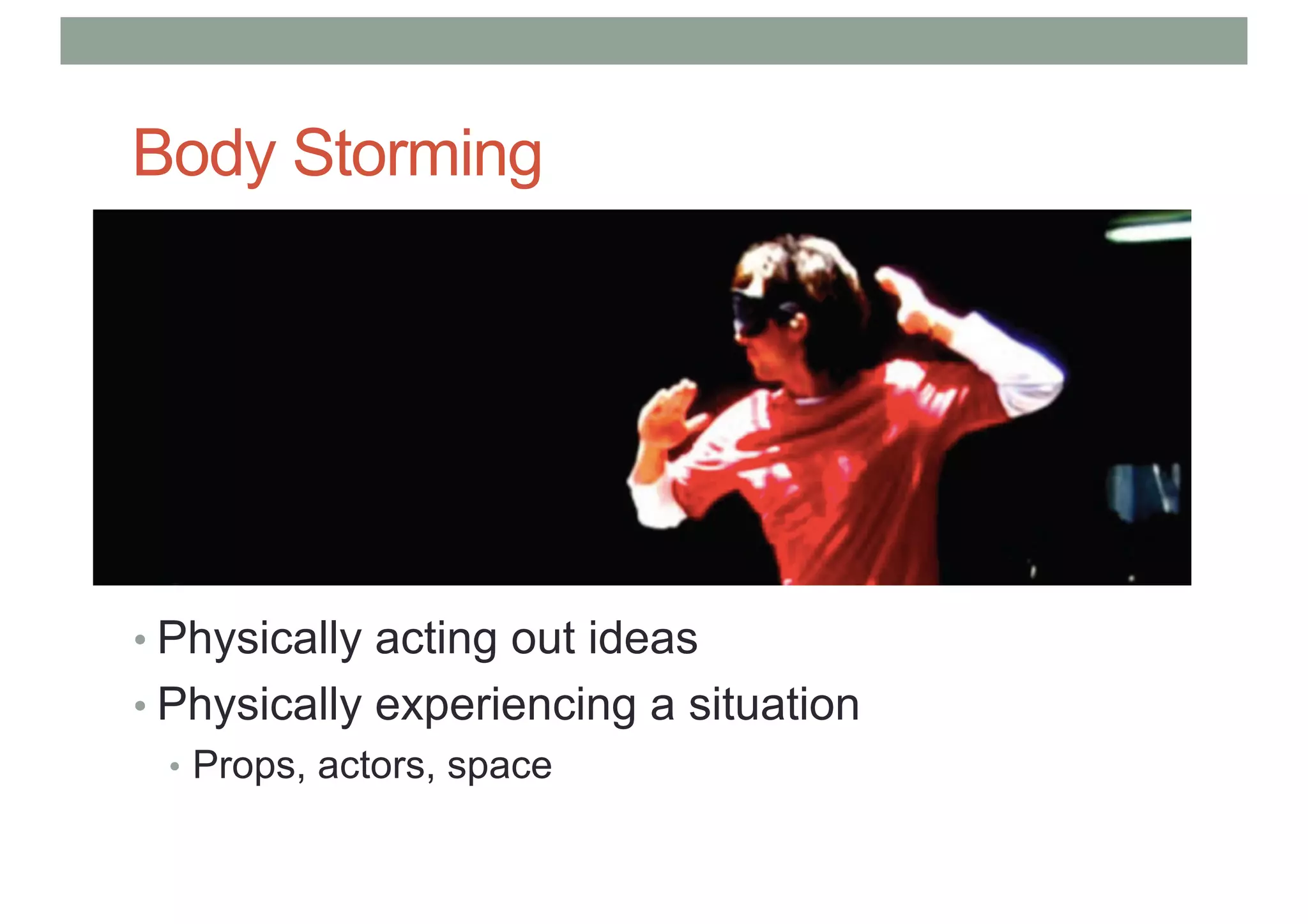 Body Storming

• Physically acting out ideas
• Physically experiencing a situation
  • Props, actors, space